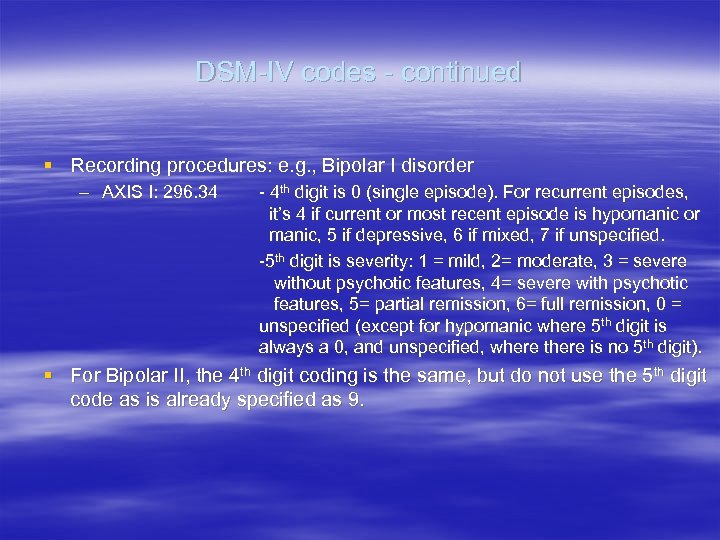 DSM-IV codes - continued

▪ Recording procedures: e.g., Bipolar I disorder

– AXIS I: 296.34

- 4$^{th}$ digit is 0 (single episode). For recurrent episodes, it's 4 if current or most recent episode is hypomanic or manic, 5 if depressive, 6 if mixed, 7 if unspecified.

-5$^{th}$ digit is severity: 1 = mild, 2= moderate, 3 = severe without psychotic features, 4= severe with psychotic features, 5= partial remission, 6= full remission, 0 = unspecified (except for hypomanic where 5$^{th}$ digit is always a 0, and unspecified, where there is no 5$^{th}$ digit).

▪ For Bipolar II, the 4$^{th}$ digit coding is the same, but do not use the 5$^{th}$ digit code as is already specified as 9.